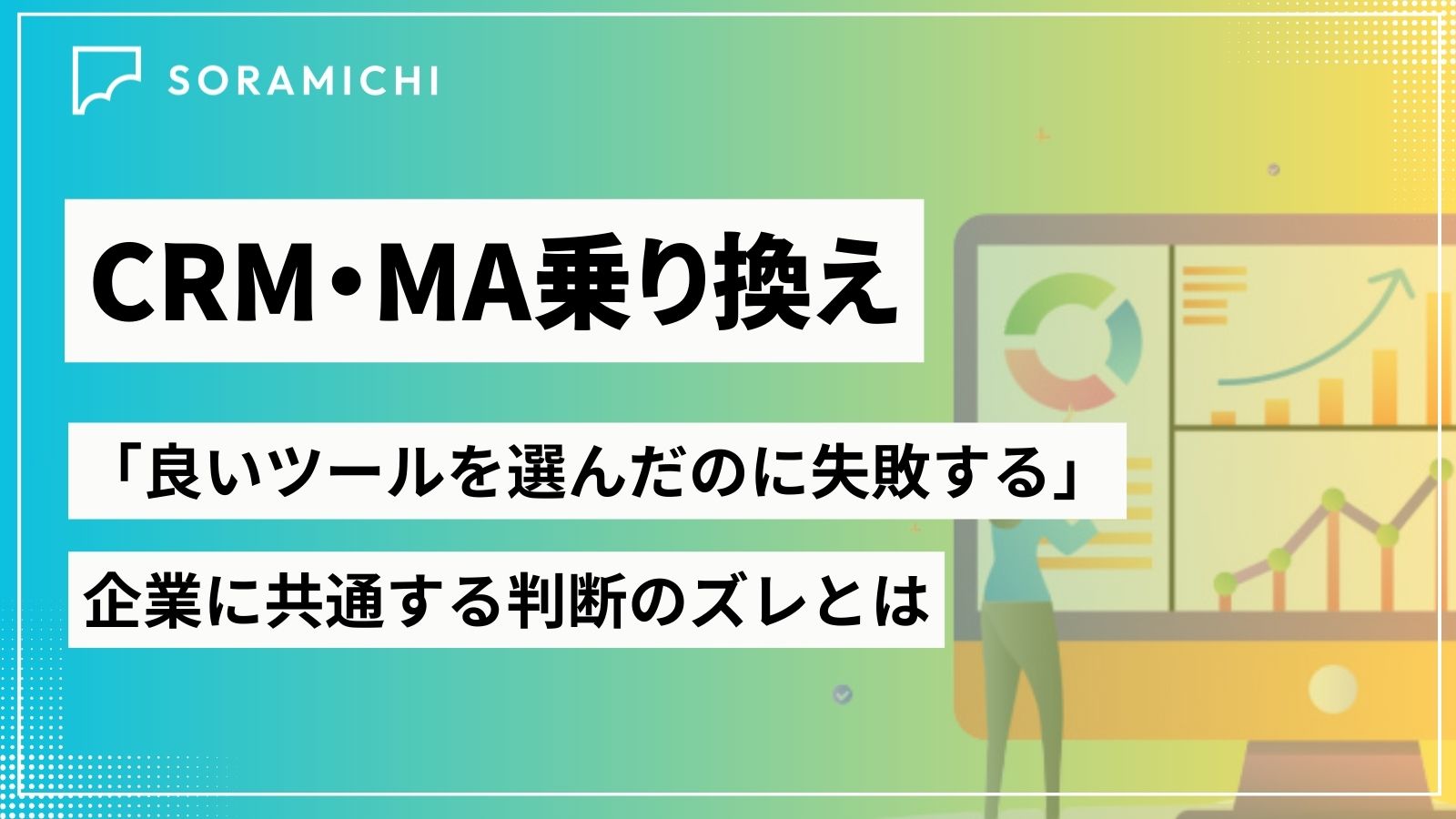 SORAMICHI

CRM・MA乗り換え

「良いツールを選んだのに失敗する」

企業に共通する判断のズレとは